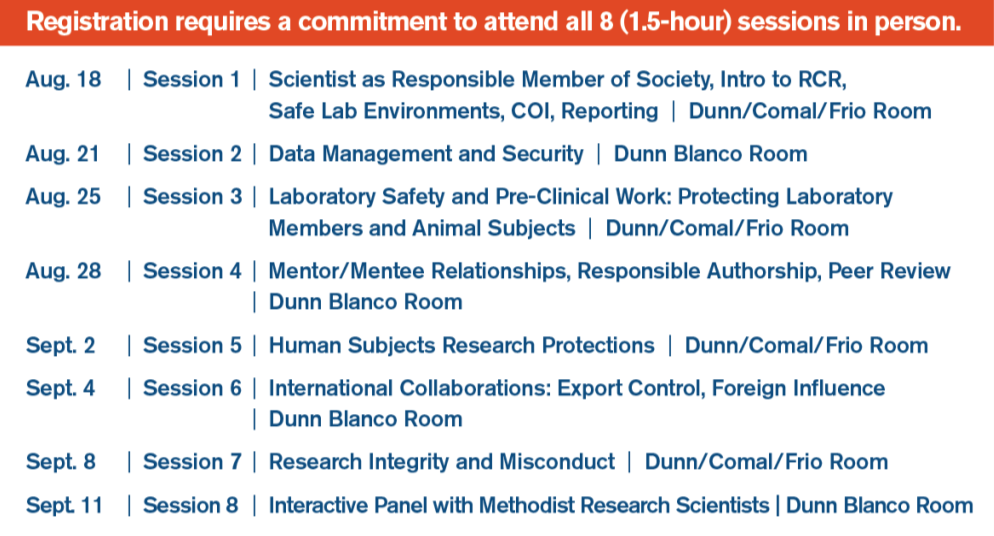 Registration requires a commitment to attend all 8 (1.5-hour) sessions in person.

Aug. 18 | Session 1 | Scientist as Responsible Member of Society, Intro to RCR, Safe Lab Environments, COI, Reporting | Dunn/Comal/Frio Room

Aug. 21 | Session 2 | Data Management and Security | Dunn Blanco Room

Aug. 25 | Session 3 | Laboratory Safety and Pre-Clinical Work: Protecting Laboratory Members and Animal Subjects | Dunn/Comal/Frio Room

Aug. 28 | Session 4 | Mentor/Mentee Relationships, Responsible Authorship, Peer Review | Dunn Blanco Room

Sept. 2 | Session 5 | Human Subjects Research Protections | Dunn/Comal/Frio Room

Sept. 4 | Session 6 | International Collaborations: Export Control, Foreign Influence | Dunn Blanco Room

Sept. 8 | Session 7 | Research Integrity and Misconduct | Dunn/Comal/Frio Room

Sept. 11 | Session 8 | Interactive Panel with Methodist Research Scientists | Dunn Blanco Room